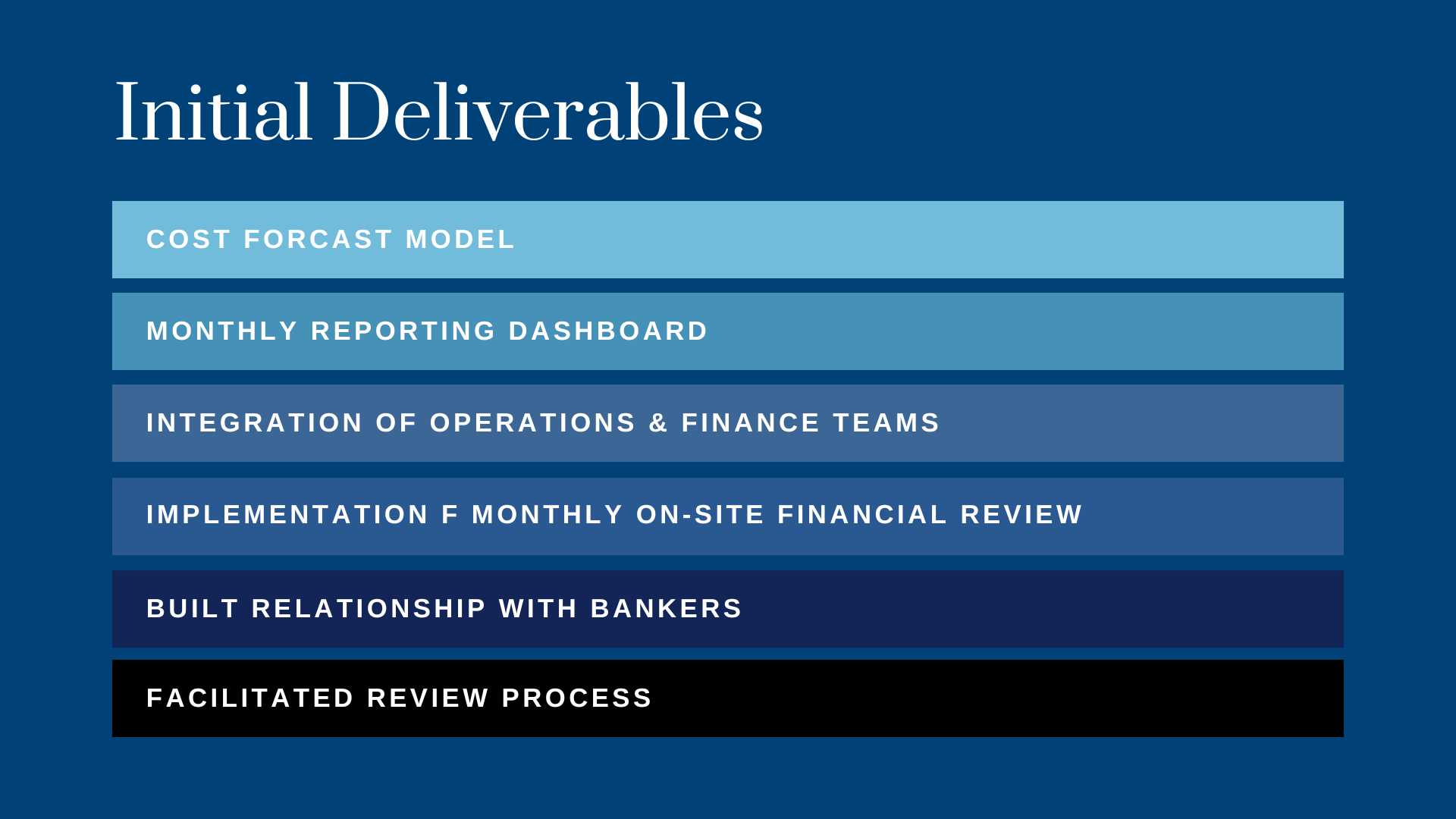 Initial Deliverables

COST FORCAST MODEL

MONTHLY REPORTING DASHBOARD

INTEGRATION OF OPERATIONS & FINANCE TEAMS

IMPLEMENTATION F MONTHLY ON-SITE FINANCIAL REVIEW

BUILT RELATIONSHIP WITH BANKERS

FACILITATED REVIEW PROCESS